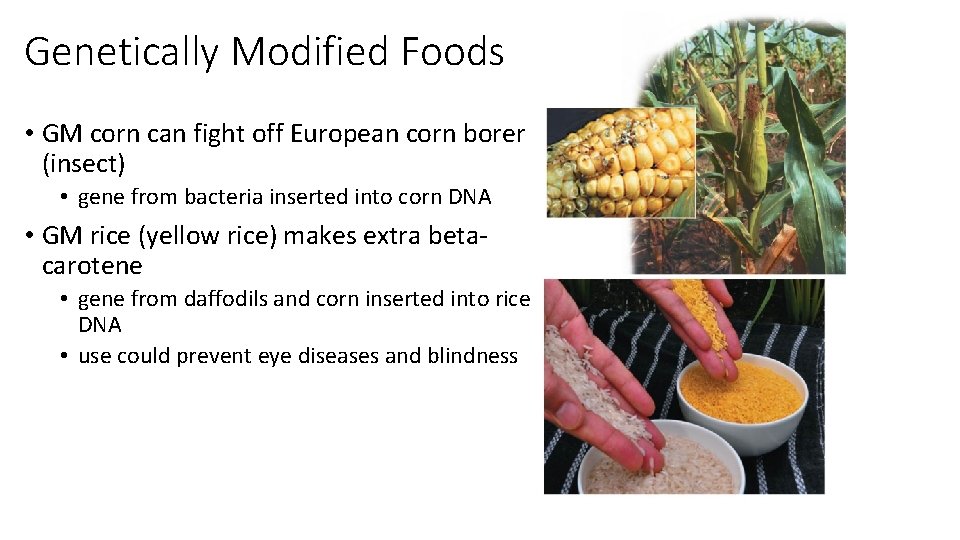 Genetically Modified Foods

• GM corn can fight off European corn borer (insect)
 • gene from bacteria inserted into corn DNA
• GM rice (yellow rice) makes extra beta-carotene
 • gene from daffodils and corn inserted into rice DNA
 • use could prevent eye diseases and blindness